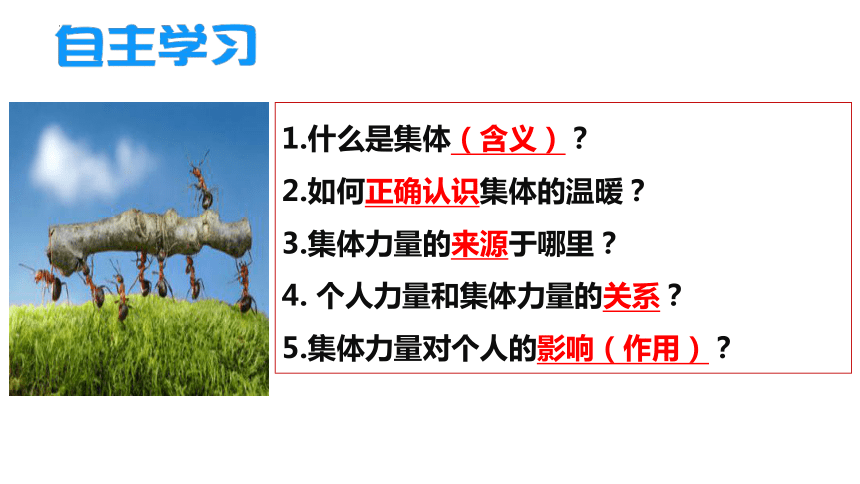 自主学习

1.什么是集体（含义）？

2.如何正确认识集体的温暖？

3.集体力量的来源于哪里？

4. 个人力量和集体力量的关系？

5.集体力量对个人的影响（作用）？